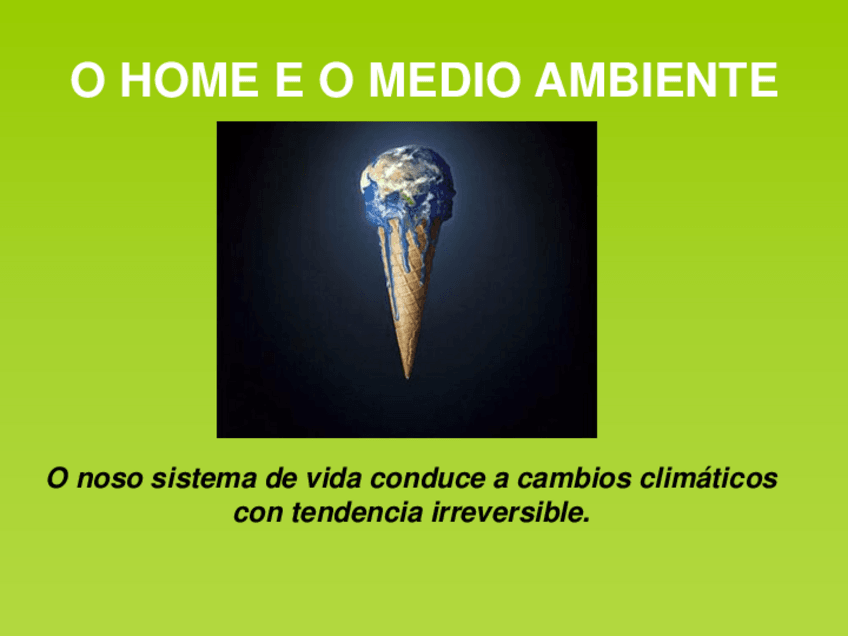 O HOME E O MEDIO AMBIENTE

O noso sistema de vida conduce a cambios climáticos con tendencia irreversible.